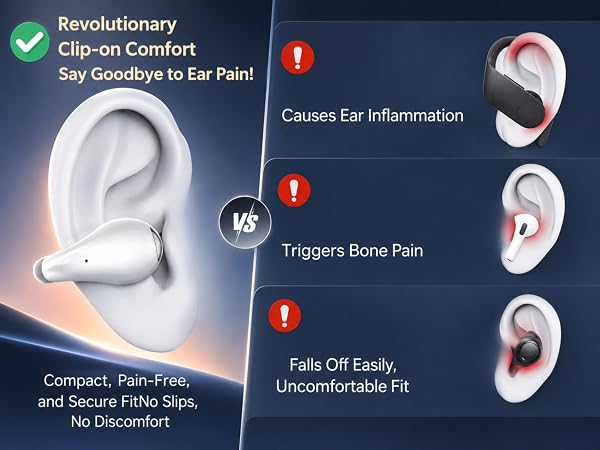 Revolutionary Clip-on Comfort
Say Goodbye to Ear Pain!

Compact, Pain-Free, and Secure FitNo Slips, No Discomfort

VS

Causes Ear Inflammation

Triggers Bone Pain

Falls Off Easily, Uncomfortable Fit